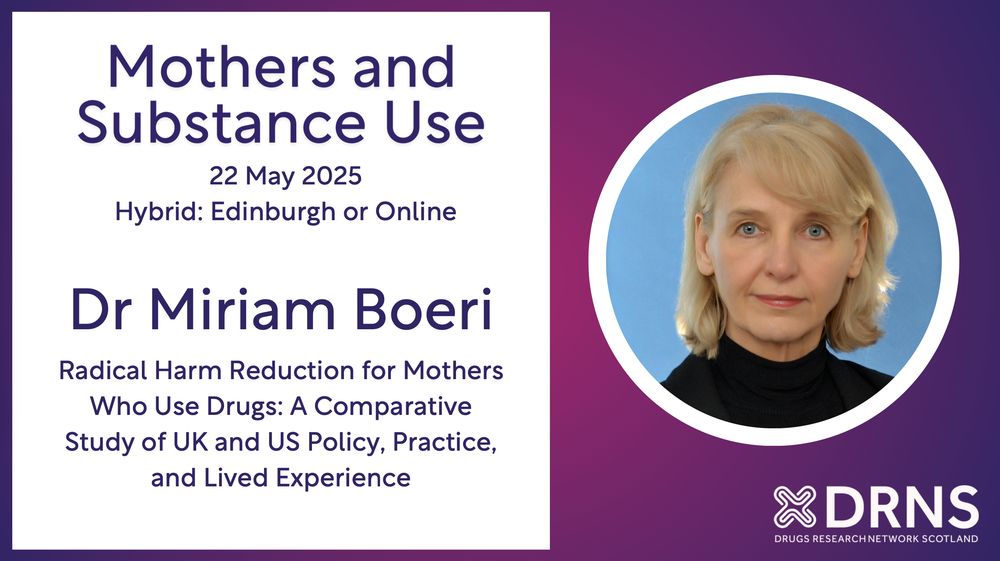 Mothers and Substance Use

22 May 2025
Hybrid: Edinburgh or Online

Dr Miriam Boeri

Radical Harm Reduction for Mothers Who Use Drugs: A Comparative Study of UK and US Policy, Practice, and Lived Experience

DRNS
DRUGS RESEARCH NETWORK SCOTLAND